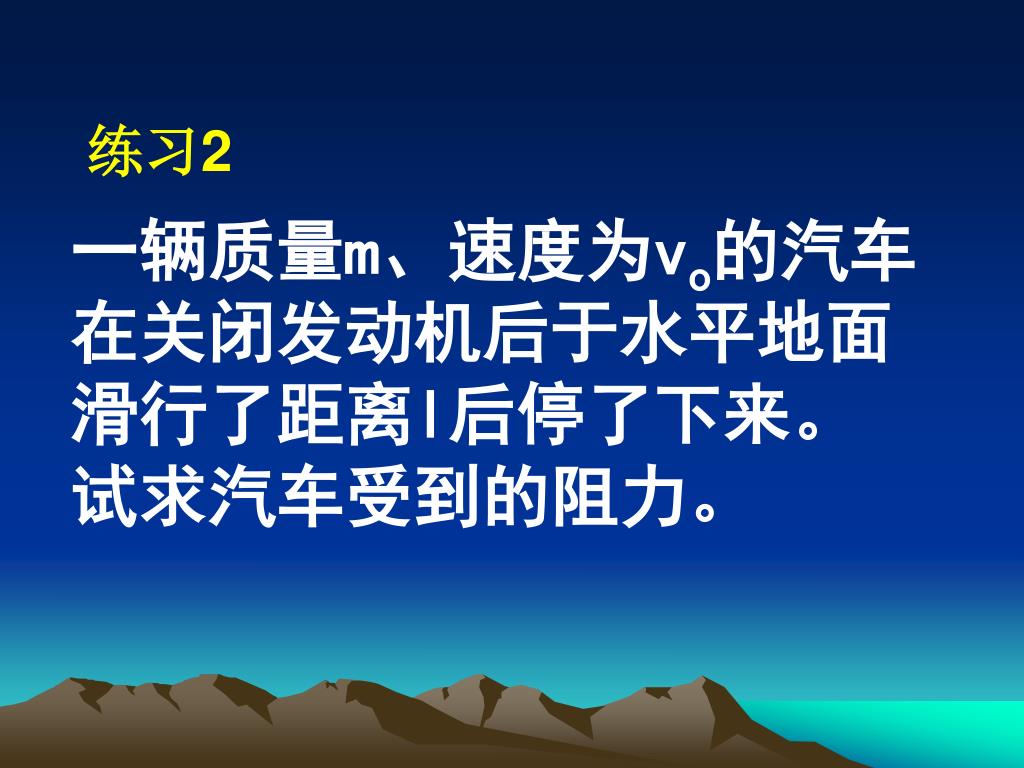 练习2

一辆质量m、速度为$v_0$的汽车在关闭发动机后于水平地面滑行了距离l后停了下来。试求汽车受到的阻力。